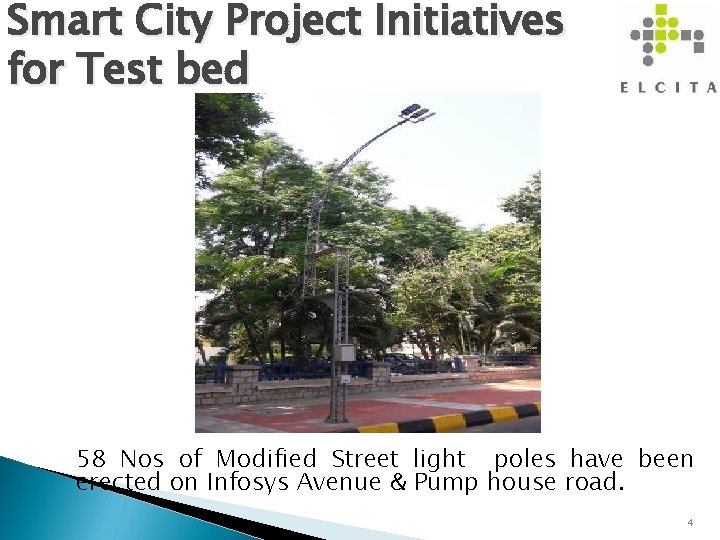 Smart City Project Initiatives for Test bed

ELCITA

58 Nos of Modified Street light poles have been erected on Infosys Avenue & Pump house road.

4